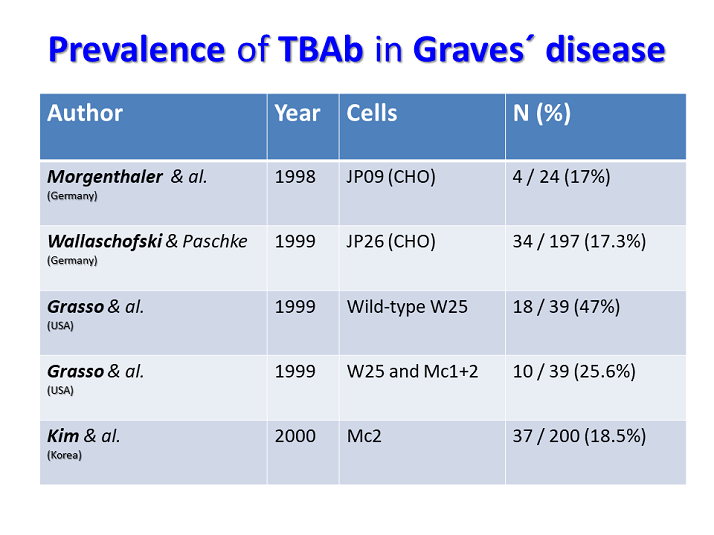 Prevalence of TBAb in Graves´ disease

| Author | Year | Cells | N (%) |
|---|---|---|---|
| Morgenthaler & al. (Germany) | 1998 | JP09 (CHO) | 4 / 24 (17%) |
| Wallaschofski & Paschke (Germany) | 1999 | JP26 (CHO) | 34 / 197 (17.3%) |
| Grasso & al. (USA) | 1999 | Wild-type W25 | 18 / 39 (47%) |
| Grasso & al. (USA) | 1999 | W25 and Mc1+2 | 10 / 39 (25.6%) |
| Kim & al. (Korea) | 2000 | Mc2 | 37 / 200 (18.5%) |